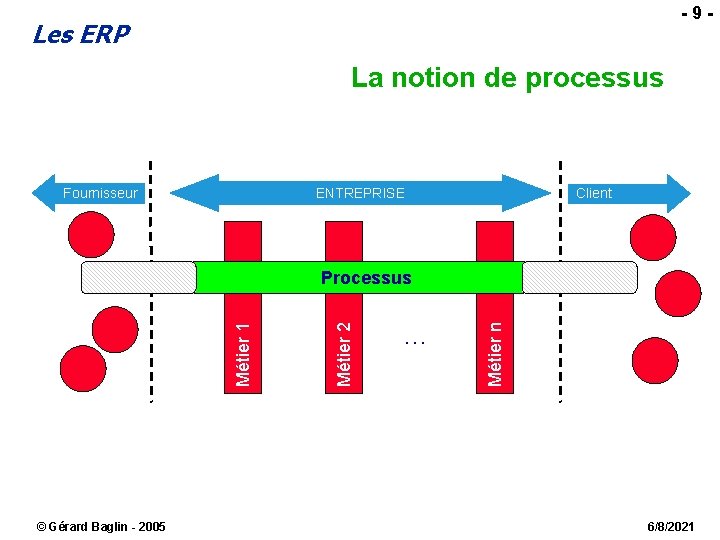 - 9 -

Les ERP

La notion de processus

Fournisseur

ENTREPRISE

Client

Processus

Métier 1

Métier 2

...

Métier n

© Gérard Baglin - 2005

6/8/2021